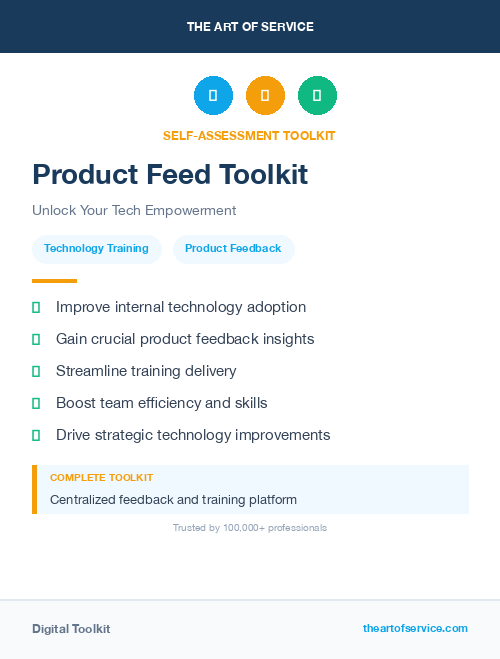 THE ART OF SERVICE

SELF-ASSESSMENT TOOLKIT

Product Feed Toolkit

Unlock Your Tech Empowerment

Technology Training

Product Feedback

Improve internal technology adoption

Gain crucial product feedback insights

Streamline training delivery

Boost team efficiency and skills

Drive strategic technology improvements

COMPLETE TOOLKIT

Centralized feedback and training platform

Trusted by 100,000+ professionals

Digital Toolkit

theartofservice.com